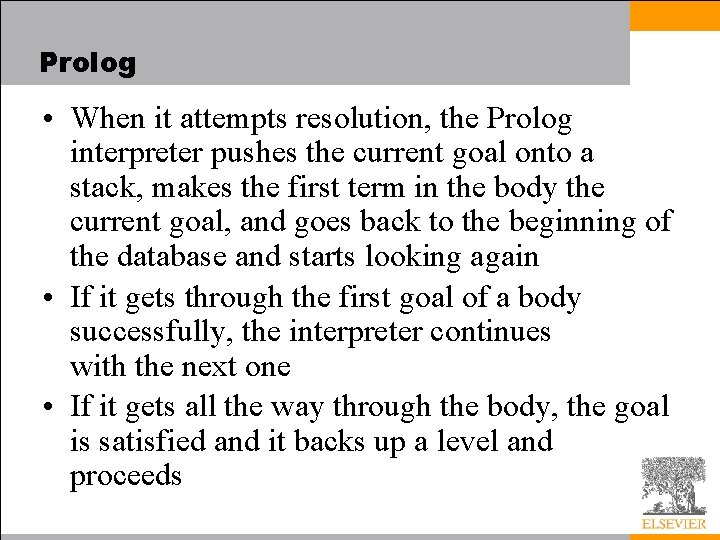 Prolog

• When it attempts resolution, the Prolog interpreter pushes the current goal onto a stack, makes the first term in the body the current goal, and goes back to the beginning of the database and starts looking again

• If it gets through the first goal of a body successfully, the interpreter continues with the next one

• If it gets all the way through the body, the goal is satisfied and it backs up a level and proceeds

ELSEVIER